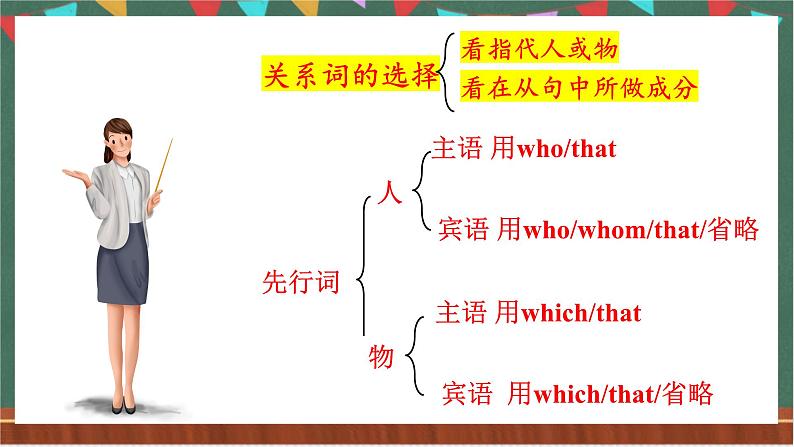 关系词的选择

看指代人或物

看在从句中所做成分

先行词

人

主语 用who/that

宾语 用who/whom/that/省略

物

主语 用which/that

宾语 用which/that/省略